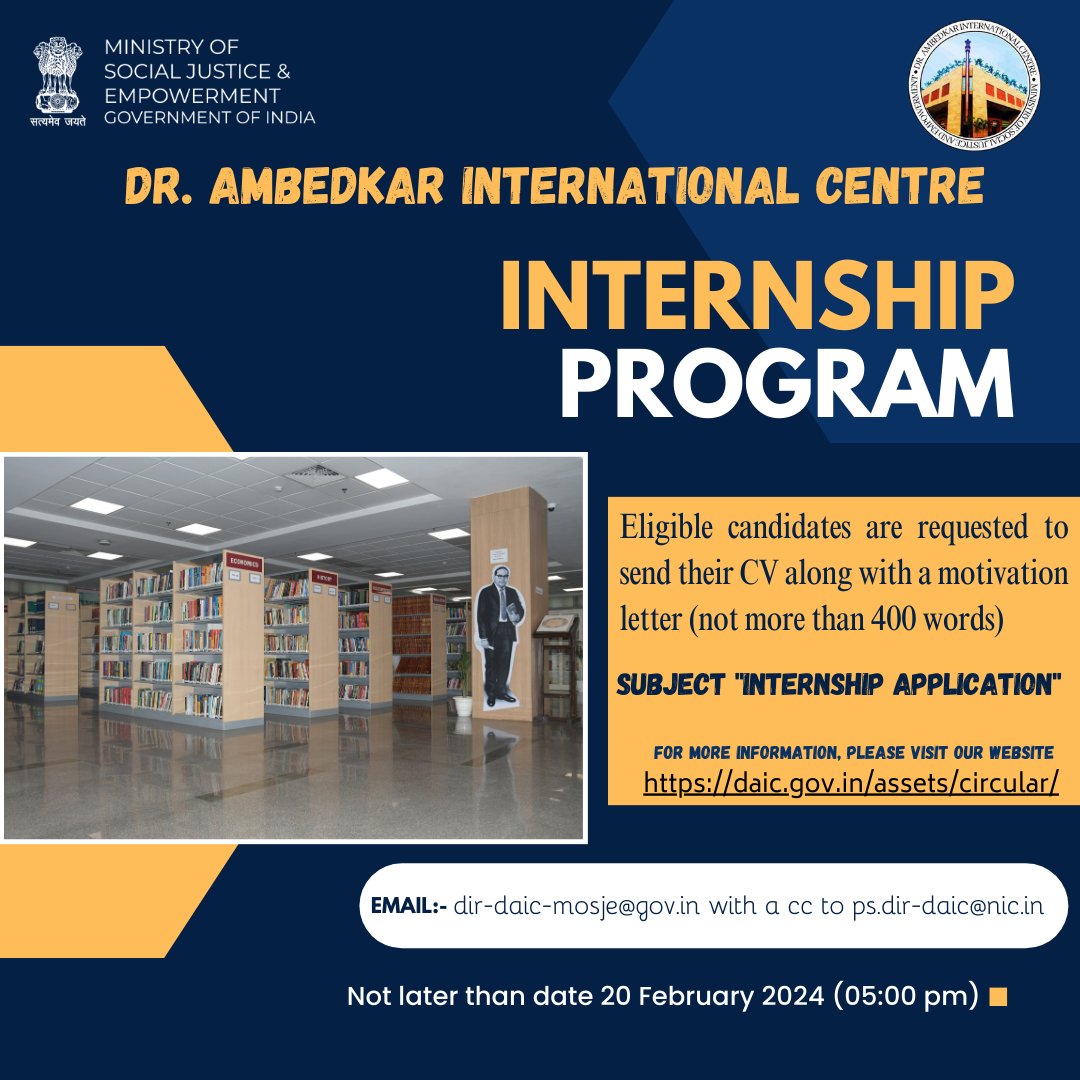 सत्यमेव जयते
MINISTRY OF
SOCIAL JUSTICE &
EMPOWERMENT
GOVERNMENT OF INDIA

DR. AMBEDKAR INTERNATIONAL CENTRE
MINISTRY OF SOCIAL JUSTICE AND EMPOWERMENT

DR. AMBEDKAR INTERNATIONAL CENTRE

INTERNSHIP
PROGRAM

ECONOMICS

Eligible candidates are requested to send their CV along with a motivation letter (not more than 400 words)

SUBJECT "INTERNSHIP APPLICATION"

FOR MORE INFORMATION, PLEASE VISIT OUR WEBSITE
https://daic.gov.in/assets/circular/

EMAIL:- dir-daic-mosje@gov.in with a cc to ps.dir-daic@nic.in

Not later than date 20 February 2024 (05:00 pm)